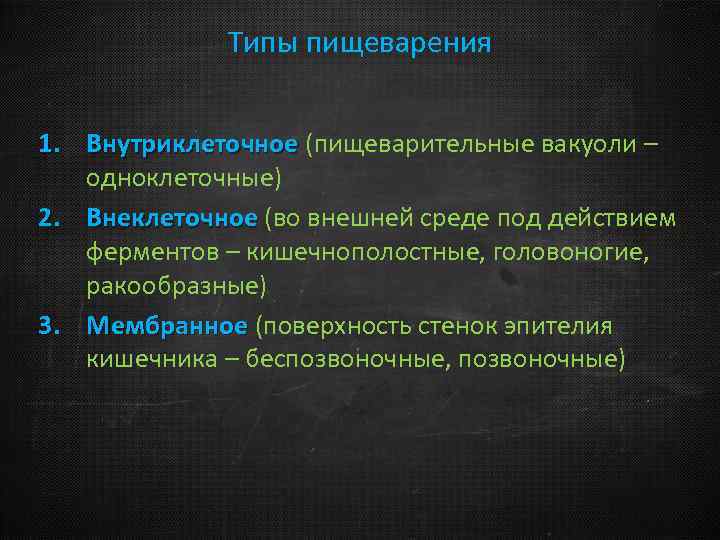 Типы пищеварения

1. Внутриклеточное (пищеварительные вакуоли – одноклеточные)
2. Внеклеточное (во внешней среде под действием ферментов – кишечнополостные, головоногие, ракообразные)
3. Мембранное (поверхность стенок эпителия кишечника – беспозвоночные, позвоночные)